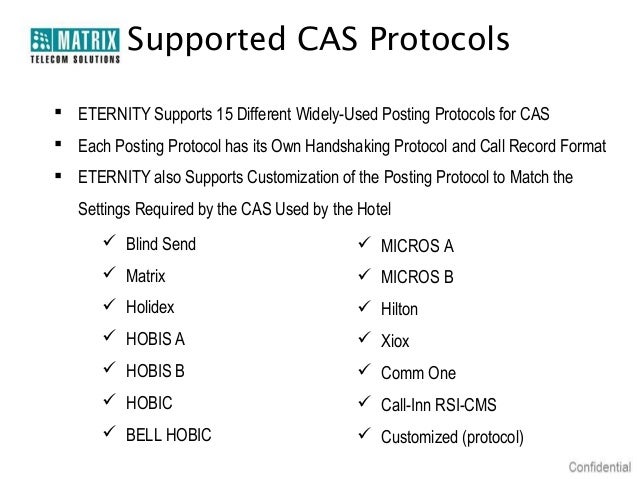 MATRIX
TELECOM SOLUTIONS

Supported CAS Protocols

▪ ETERNITY Supports 15 Different Widely-Used Posting Protocols for CAS

▪ Each Posting Protocol has its Own Handshaking Protocol and Call Record Format

▪ ETERNITY also Supports Customization of the Posting Protocol to Match the Settings Required by the CAS Used by the Hotel

✓ Blind Send
✓ Matrix
✓ Holidex
✓ HOBIS A
✓ HOBIS B
✓ HOBIC
✓ BELL HOBIC

✓ MICROS A
✓ MICROS B
✓ Hilton
✓ Xiox
✓ Comm One
✓ Call-Inn RSI-CMS
✓ Customized (protocol)

Confidential